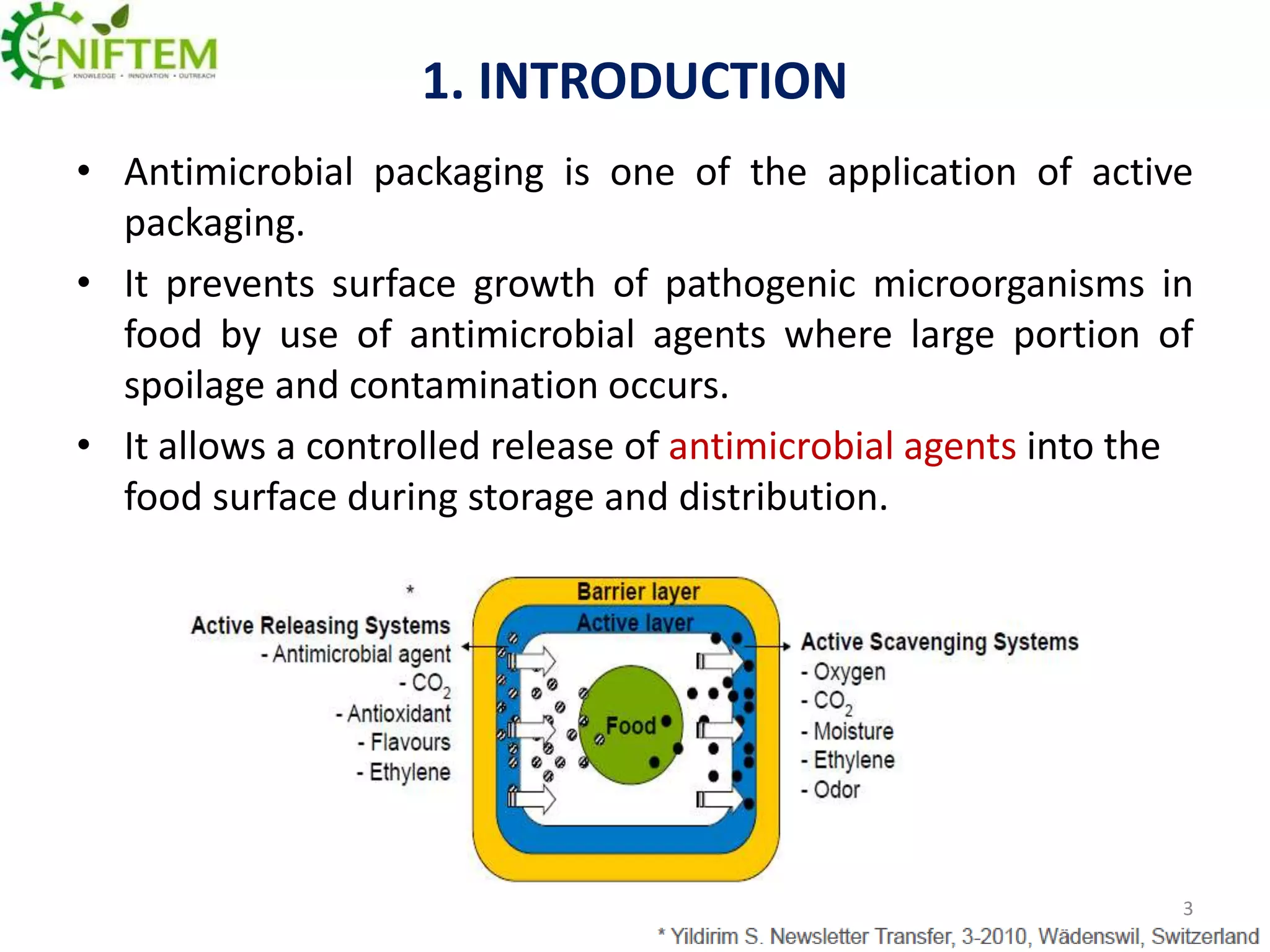 NIFTEM
KNOWLEDGE • INNOVATION • OUTREACH

1. INTRODUCTION

• Antimicrobial packaging is one of the application of active packaging.

• It prevents surface growth of pathogenic microorganisms in food by use of antimicrobial agents where large portion of spoilage and contamination occurs.

• It allows a controlled release of antimicrobial agents into the food surface during storage and distribution.

*

Active Releasing Systems
- Antimicrobial agent
- $CO_2$
- Antioxidant
- Flavours
- Ethylene

Barrier layer
Active layer
Food

Active Scavenging Systems
- Oxygen
- $CO_2$
- Moisture
- Ethylene
- Odor

3

* Yildirim S. Newsletter Transfer, 3-2010, Wädenswil, Switzerland